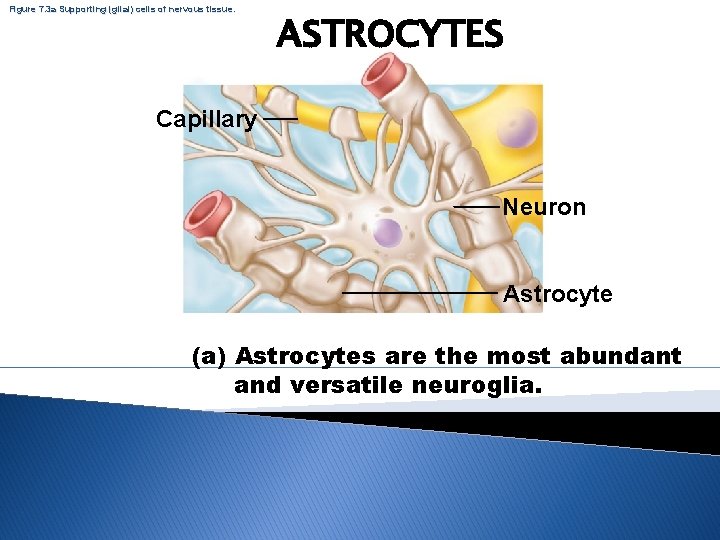 Figure 7.3a Supporting (glial) cells of nervous tissue.

ASTROCYTES

Capillary

Neuron

Astrocyte

(a) Astrocytes are the most abundant and versatile neuroglia.